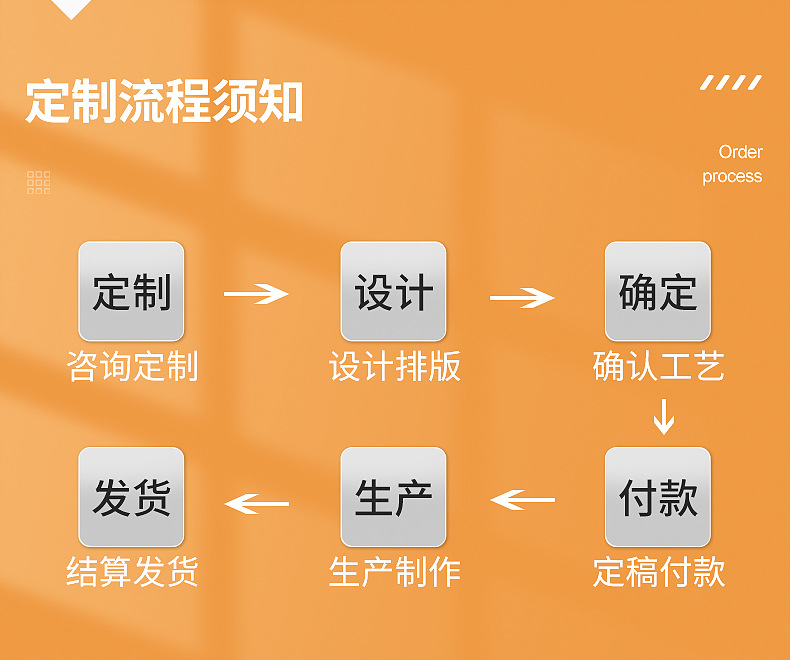 定制流程须知

Order process

定制
咨询定制

设计
设计排版

确定
确认工艺

付款
定稿付款

生产
生产制作

发货
结算发货